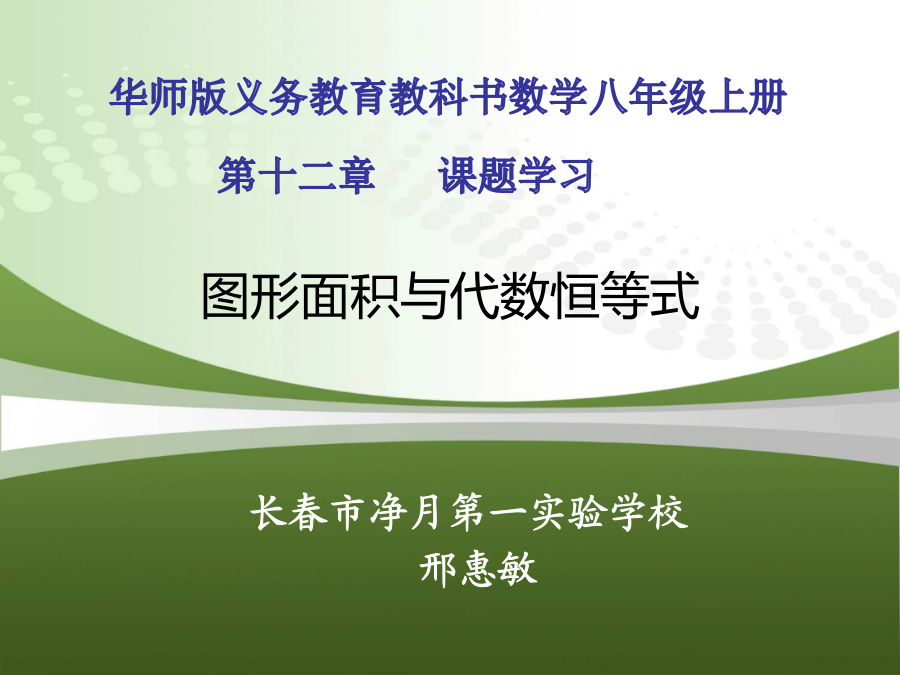 华师版义务教育教科书数学八年级上册

第十二章　课题学习

图形面积与代数恒等式

长春市净月第一实验学校
邢惠敏